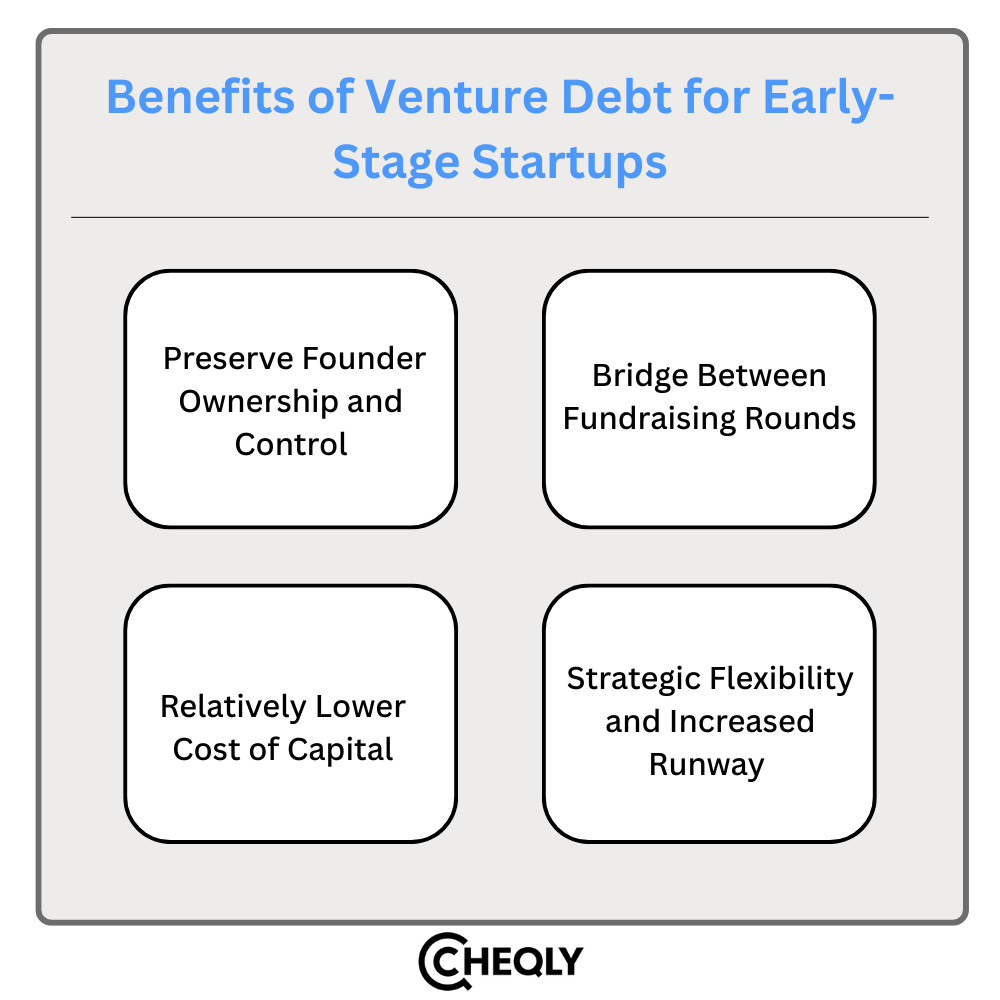 Benefits of Venture Debt for Early-Stage Startups

Preserve Founder Ownership and Control

Bridge Between Fundraising Rounds

Relatively Lower Cost of Capital

Strategic Flexibility and Increased Runway

CHEQLY